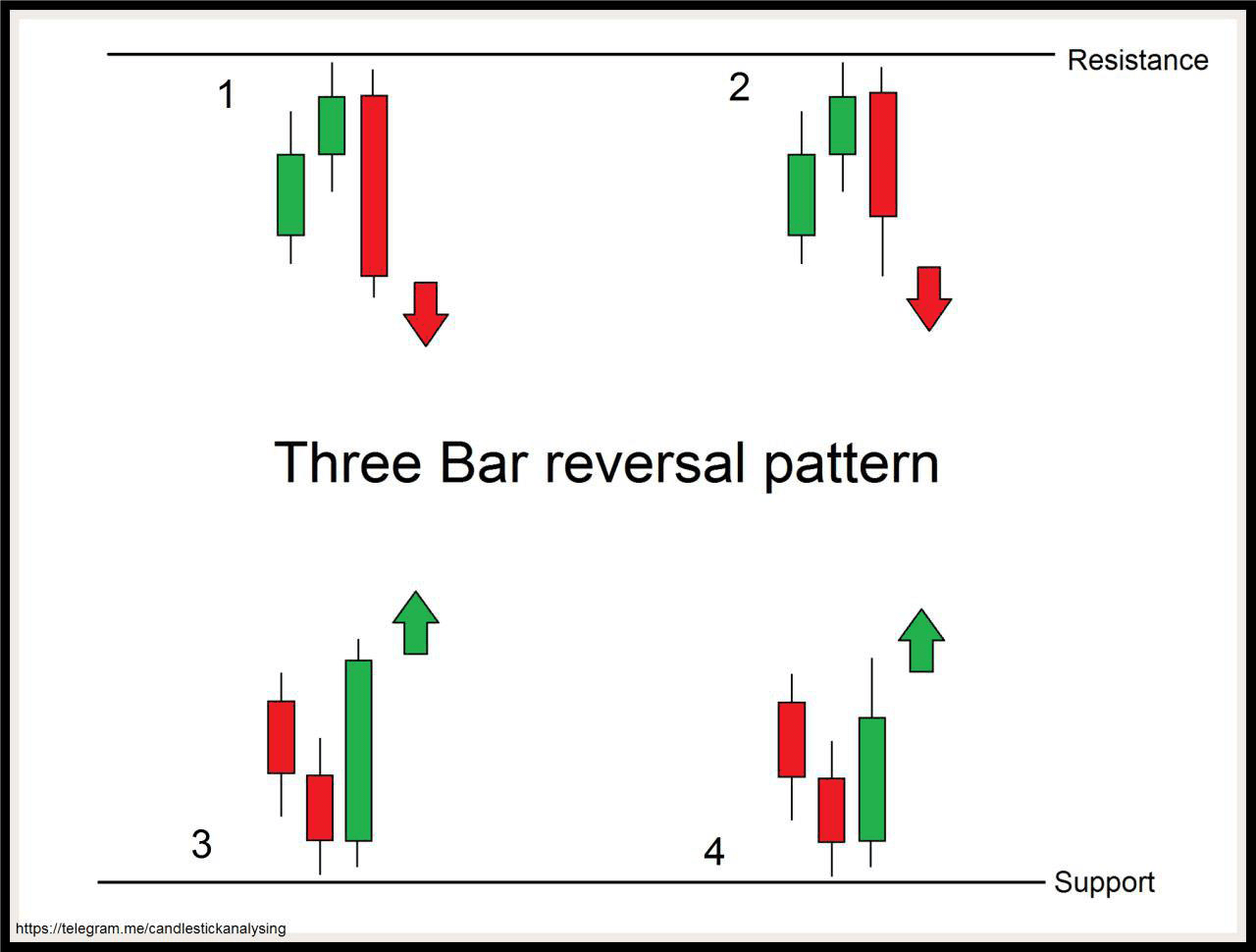 Resistance

1

2

Three Bar reversal pattern

3

4

Support

https://telegram.me/candlestickanalysing